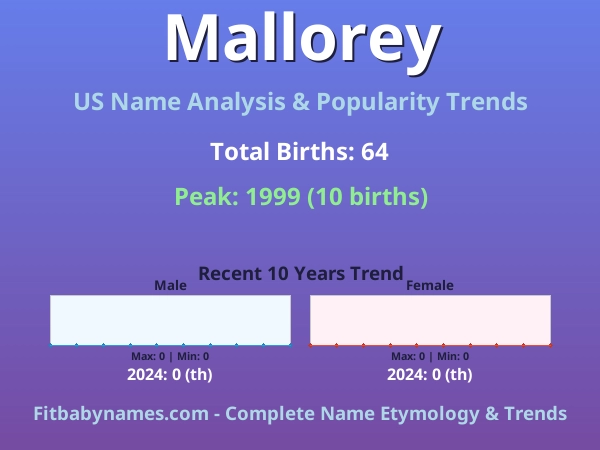 Mallorey

US Name Analysis & Popularity Trends

Total Births: 64

Peak: 1999 (10 births)

Recent 10 Years Trend

Male

Max: 0 | Min: 0

2024: 0 (th)

Female

Max: 0 | Min: 0

2024: 0 (th)

Fitbabynames.com - Complete Name Etymology & Trends